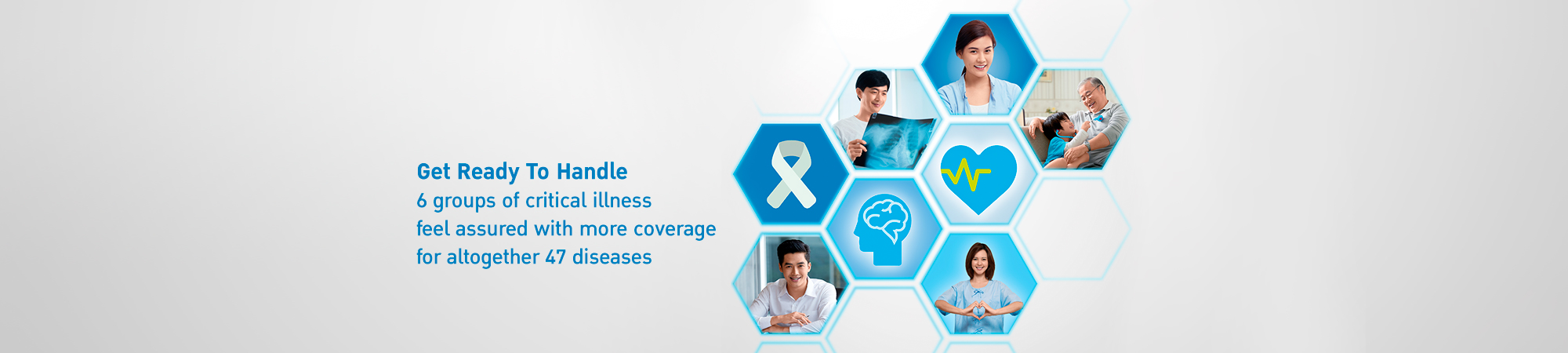 Get Ready To Handle
6 groups of critical illness
feel assured with more coverage
for altogether 47 diseases